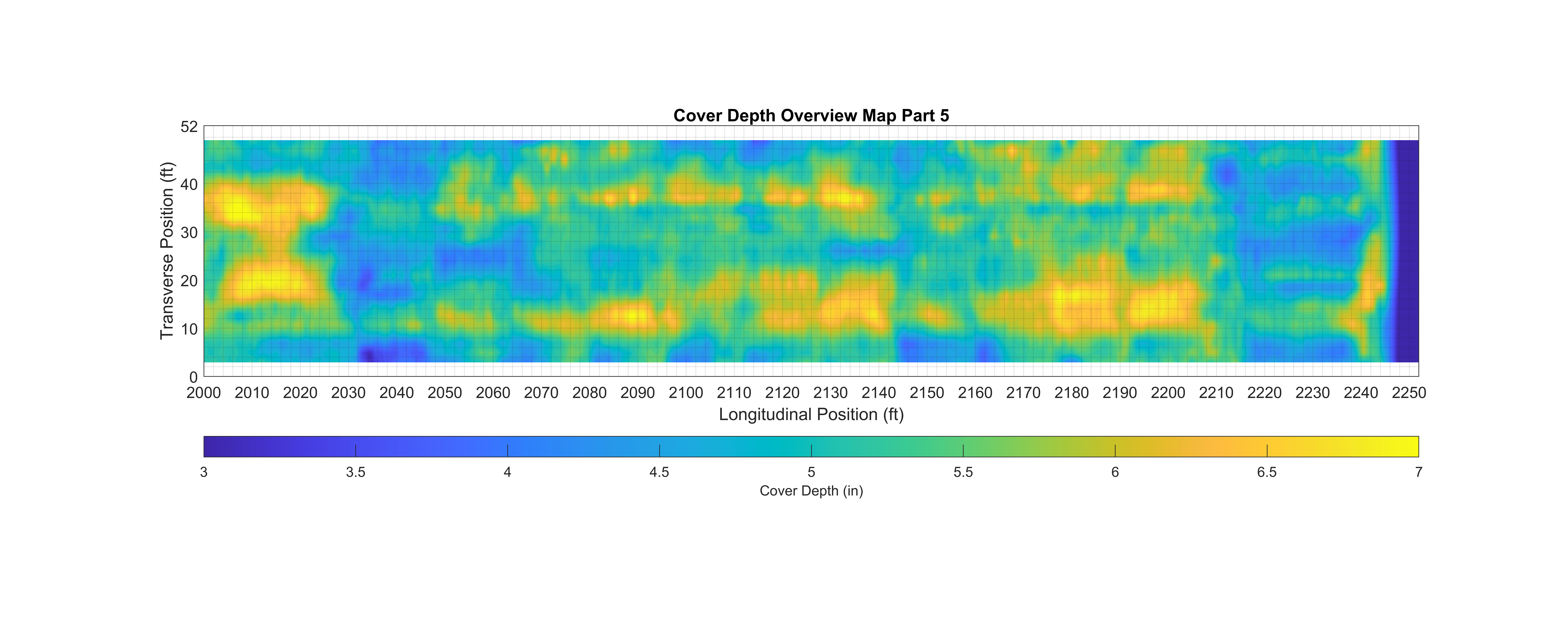 Cover Depth Overview Map Part 5

Transverse Position (ft)

52
40
30
20
10
0

2000 2010 2020 2030 2040 2050 2060 2070 2080 2090 2100 2110 2120 2130 2140 2150 2160 2170 2180 2190 2200 2210 2220 2230 2240 2250

Longitudinal Position (ft)

3 3.5 4 4.5 5 5.5 6 6.5 7

Cover Depth (in)